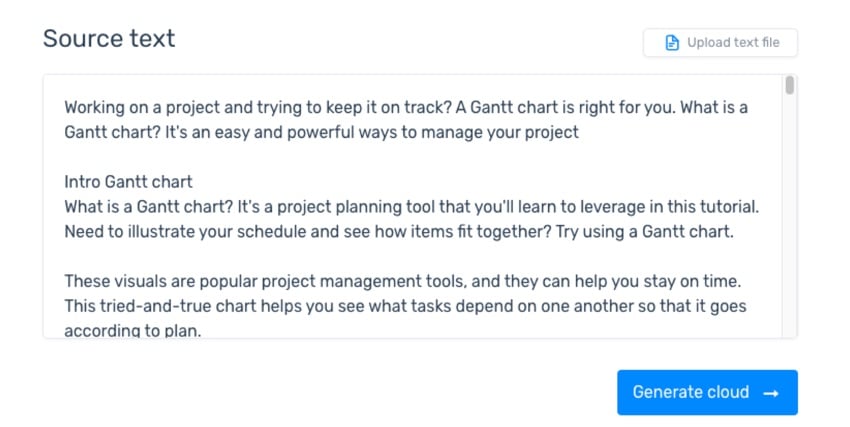 Source text

Upload text file

Working on a project and trying to keep it on track? A Gantt chart is right for you. What is a Gantt chart? It's an easy and powerful ways to manage your project

Intro Gantt chart
What is a Gantt chart? It's a project planning tool that you'll learn to leverage in this tutorial. Need to illustrate your schedule and see how items fit together? Try using a Gantt chart.

These visuals are popular project management tools, and they can help you stay on time. This tried-and-true chart helps you see what tasks depend on one another so that it goes according to plan.

Generate cloud →